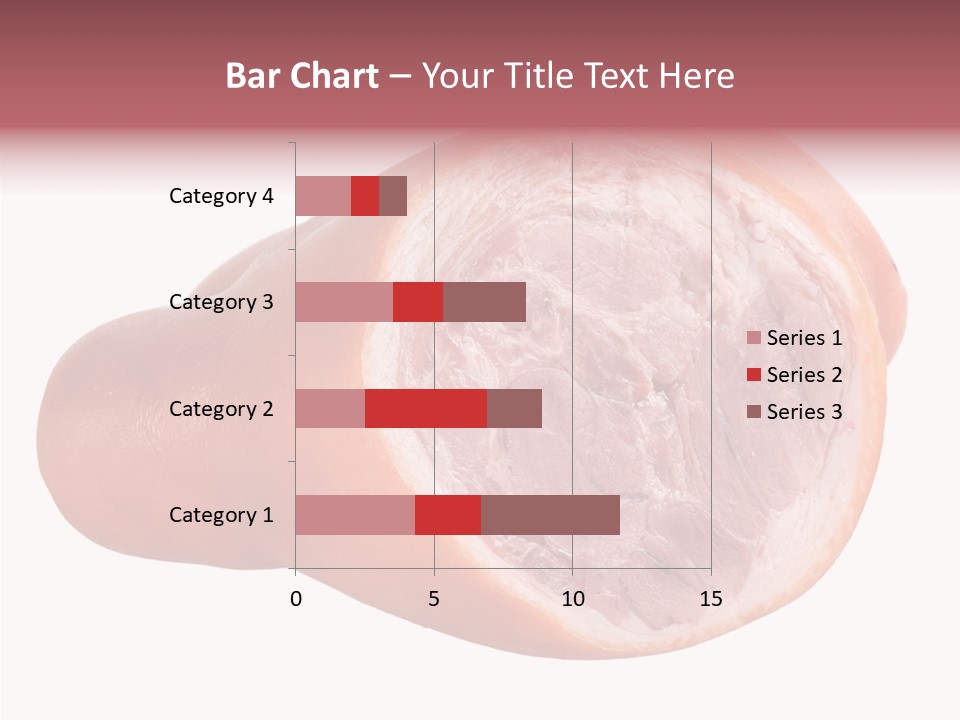 Bar Chart – Your Title Text Here

Category 4
Category 3
Category 2
Category 1

0
5
10
15

Series 1
Series 2
Series 3